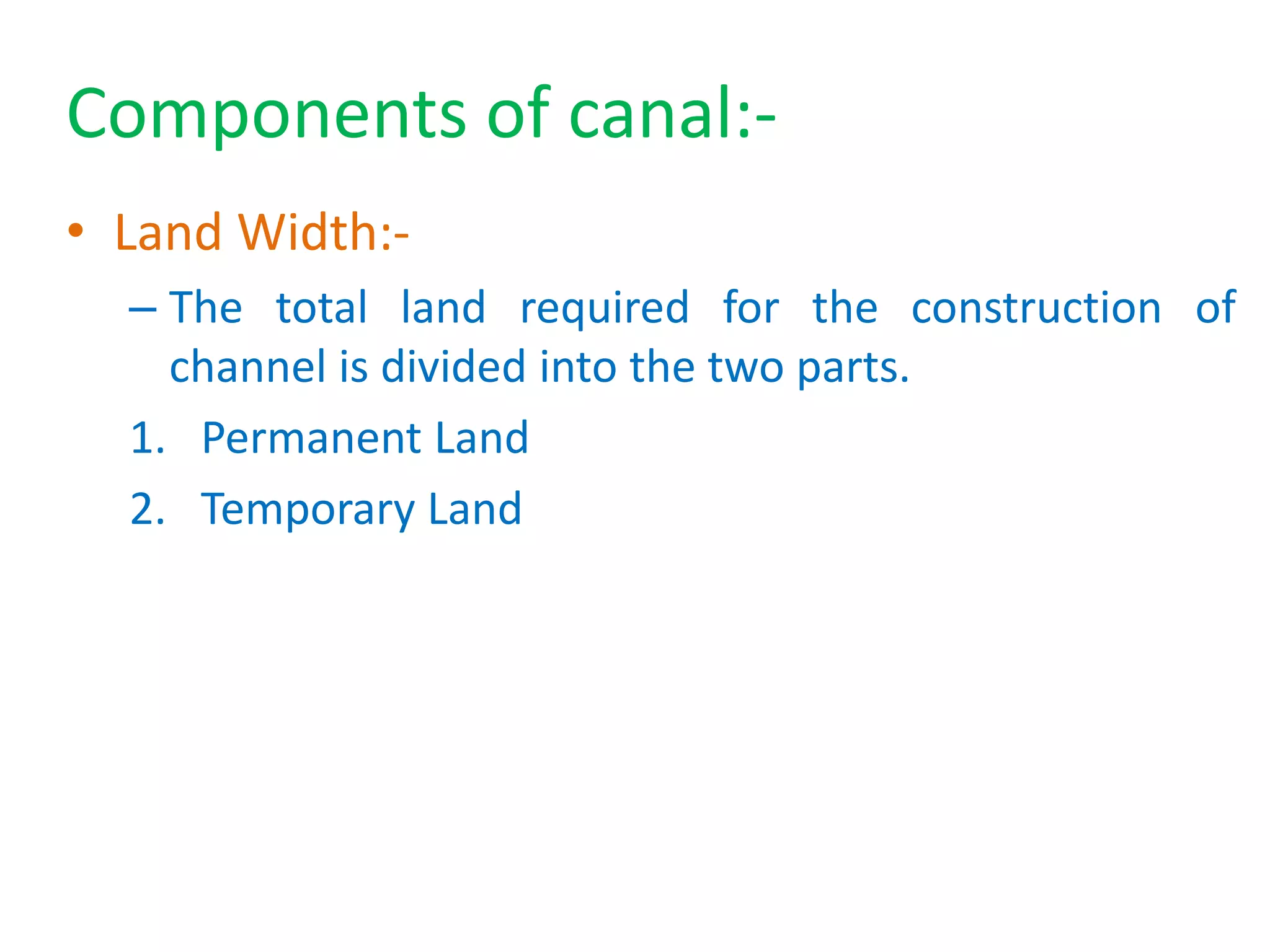 Components of canal:-

• Land Width:-

– The total land required for the construction of channel is divided into the two parts.

1. Permanent Land

2. Temporary Land